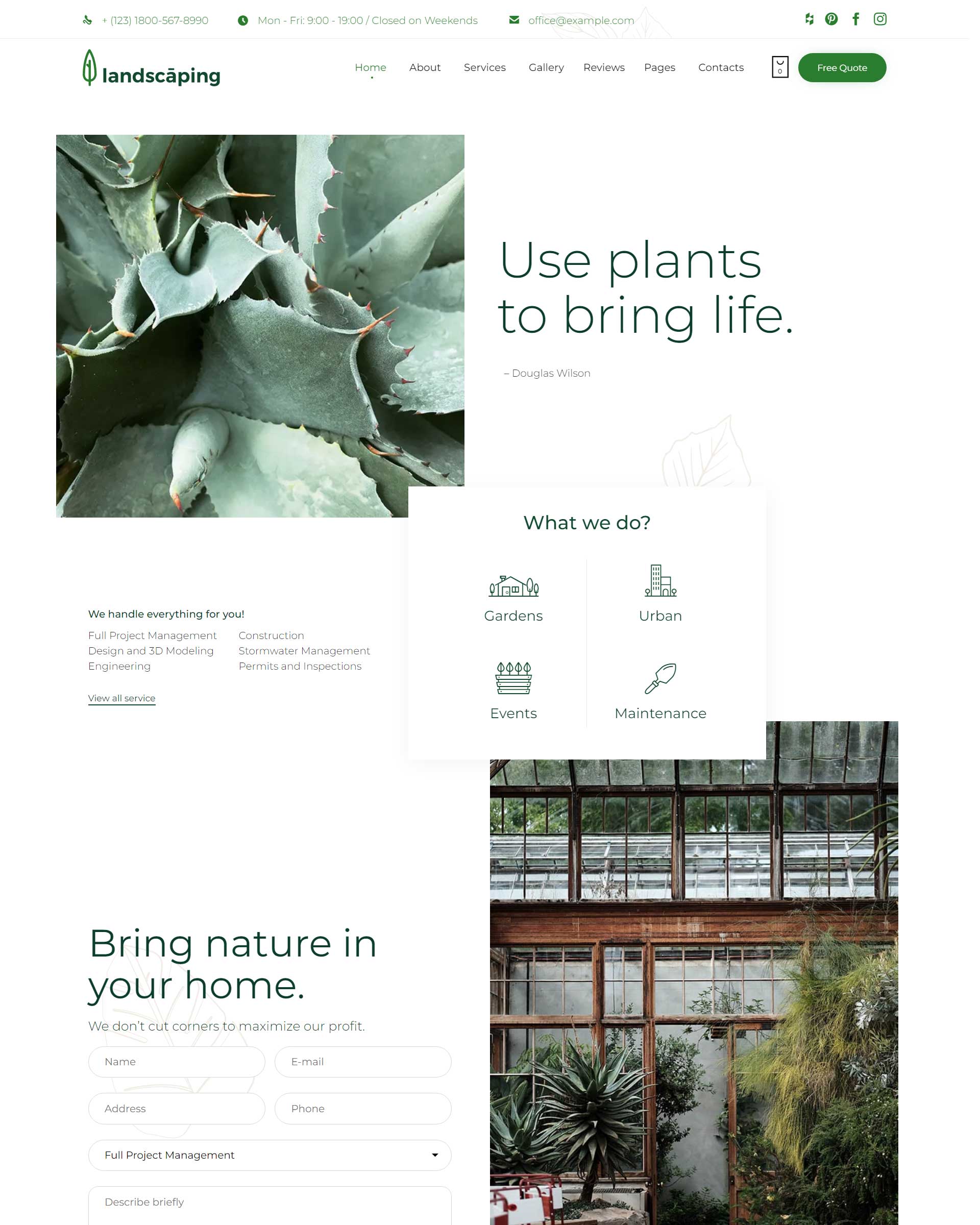 + (123) 1800-567-8990 Mon - Fri: 9:00 - 19:00 / Closed on Weekends office@example.com

landscāping

Home About Services Gallery Reviews Pages Contacts 0 Free Quote

Use plants to bring life.

– Douglas Wilson

What we do?

Gardens

Urban

Events

Maintenance

We handle everything for you!

Full Project Management
Design and 3D Modeling
Engineering

Construction
Stormwater Management
Permits and Inspections

View all service

Bring nature in your home.

We don't cut corners to maximize our profit.

Name

E-mail

Address

Phone

Full Project Management

Describe briefly